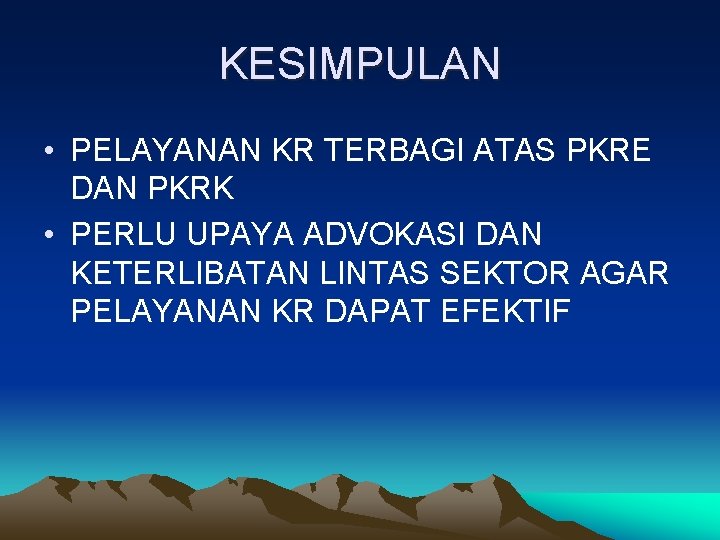 KESIMPULAN

• PELAYANAN KR TERBAGI ATAS PKRE DAN PKRK
• PERLU UPAYA ADVOKASI DAN KETERLIBATAN LINTAS SEKTOR AGAR PELAYANAN KR DAPAT EFEKTIF